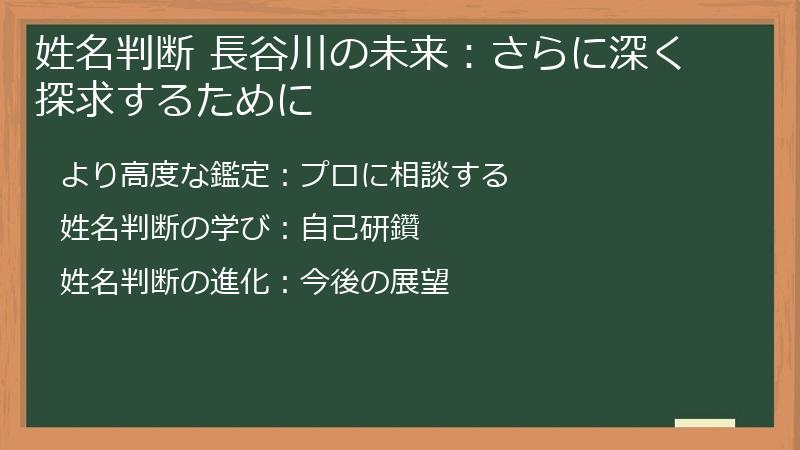 姓名判断 長谷川の未来：さらに深く探求するために

より高度な鑑定：プロに相談する

姓名判断の学び：自己研鑽

姓名判断の進化：今後の展望